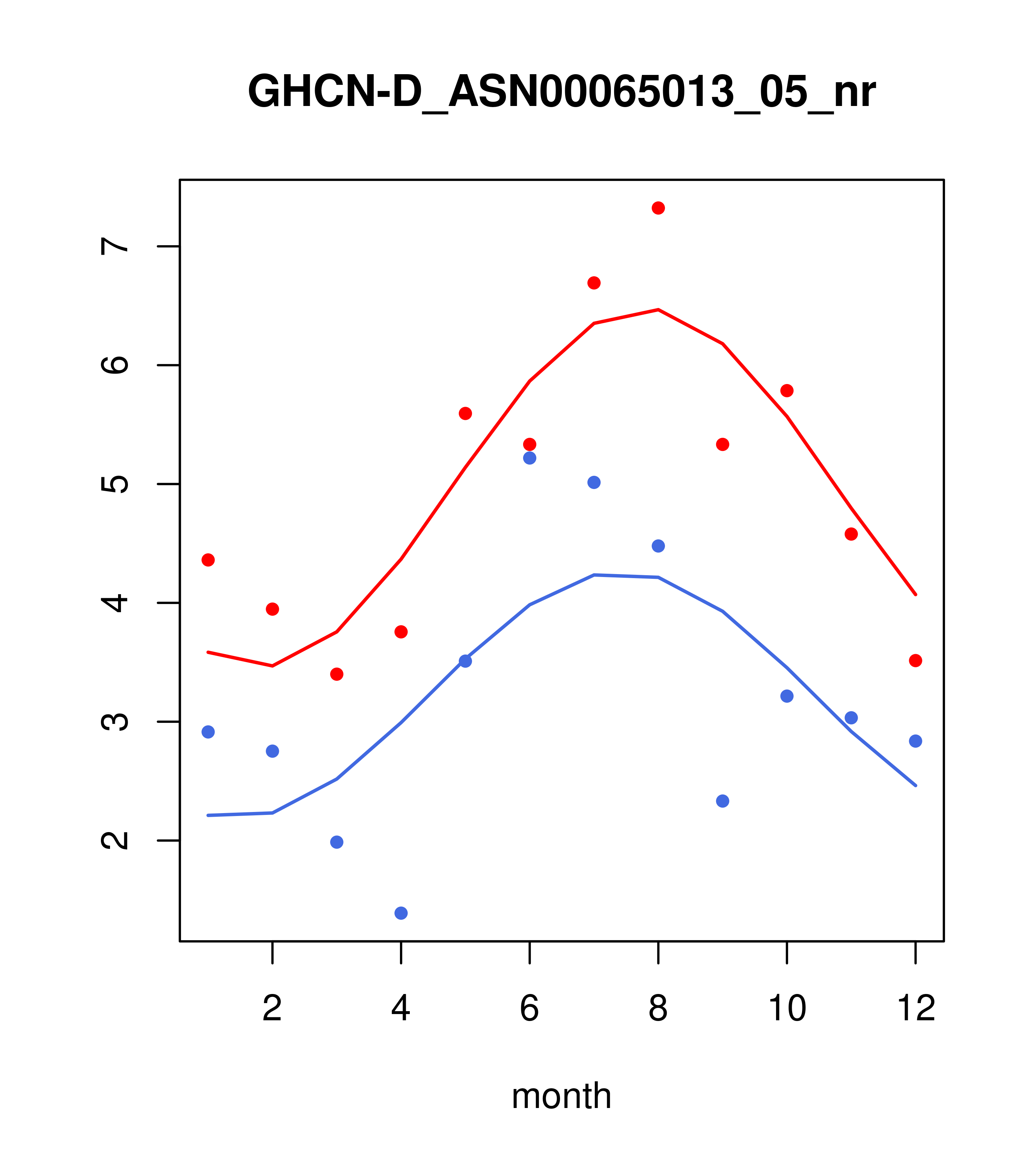 GHCN-D_ASN00065013_05_nr

7
6
5
4
3
2

2 4 6 8 10 12

month